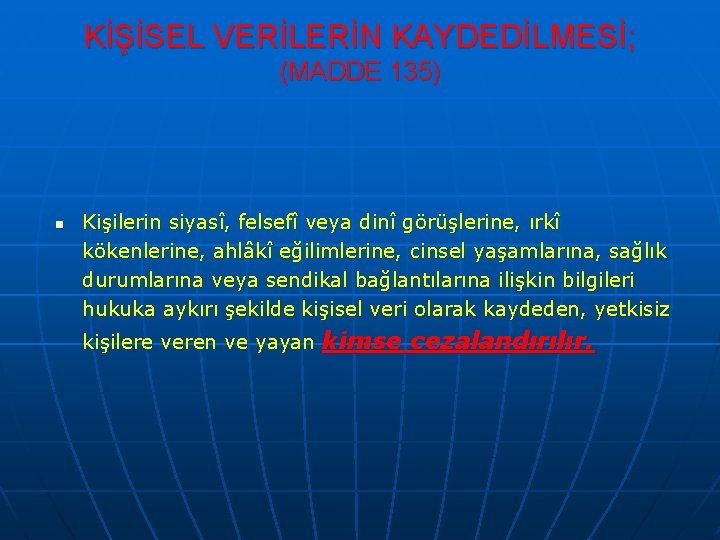 KİŞİSEL VERİLERİN KAYDEDİLMESİ;
(MADDE 135)

Kişilerin siyasî, felsefî veya dinî görüşlerine, ırkî kökenlerine, ahlâkî eğilimlerine, cinsel yaşamlarına, sağlık durumlarına veya sendikal bağlantılarına ilişkin bilgileri hukuka aykırı şekilde kişisel veri olarak kaydeden, yetkisiz kişilere veren ve yayan kimse cezalandırılır.